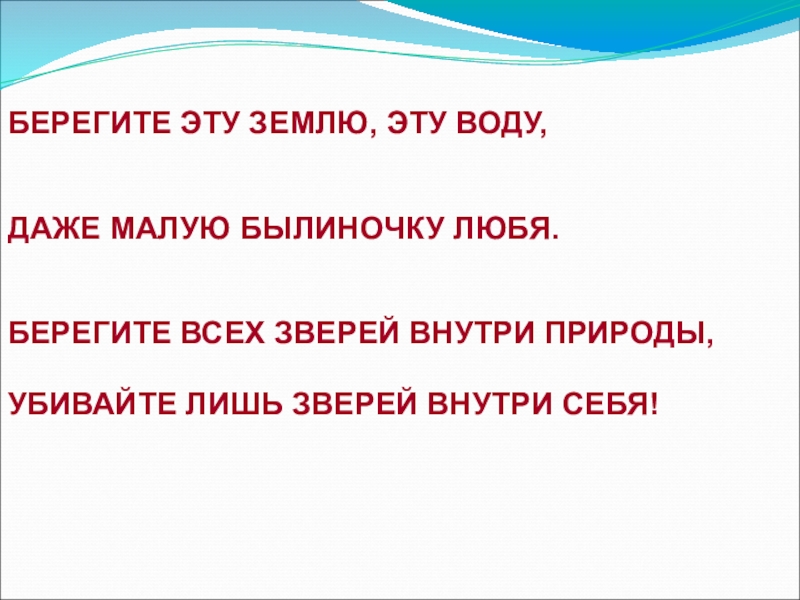 БЕРЕГИТЕ ЭТУ ЗЕМЛЮ, ЭТУ ВОДУ,

ДАЖЕ МАЛУЮ БЫЛИНОЧКУ ЛЮБЯ.

БЕРЕГИТЕ ВСЕХ ЗВЕРЕЙ ВНУТРИ ПРИРОДЫ,

УБИВАЙТЕ ЛИШЬ ЗВЕРЕЙ ВНУТРИ СЕБЯ!